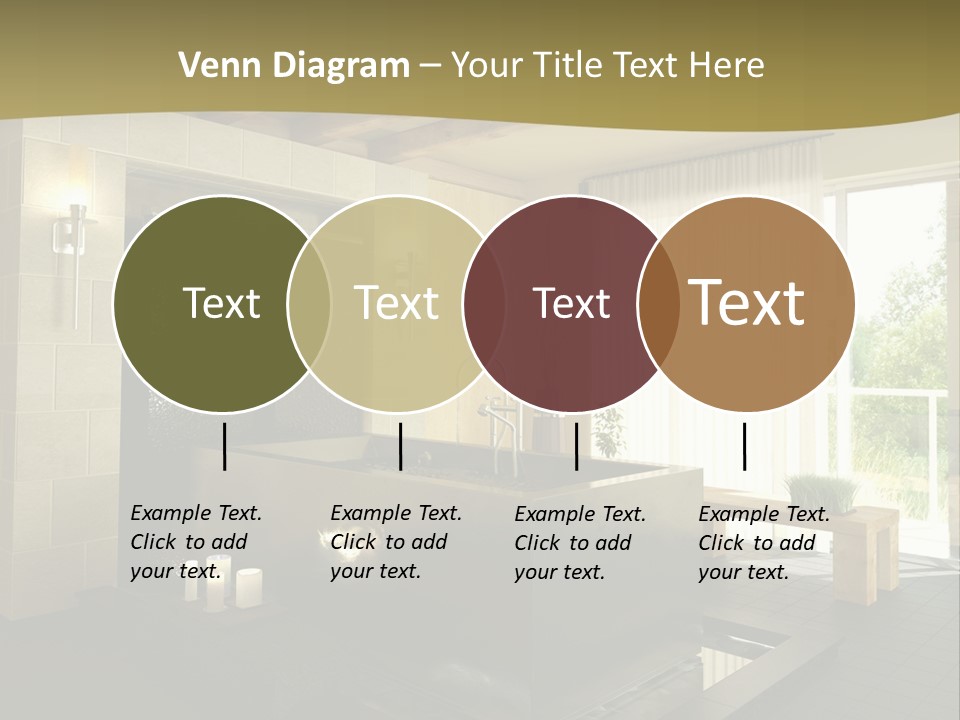 Venn Diagram – Your Title Text Here

Text

Text

Text

Text

Example Text. Click to add your text.

Example Text. Click to add your text.

Example Text. Click to add your text.

Example Text. Click to add your text.